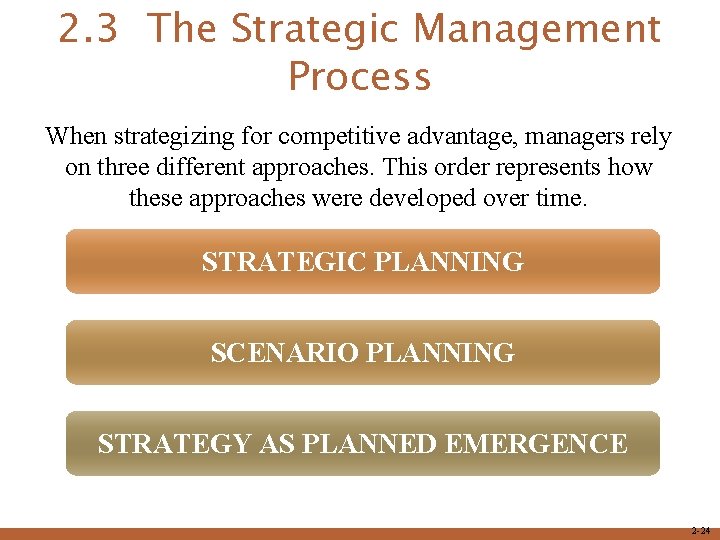 2.3 The Strategic Management Process

When strategizing for competitive advantage, managers rely on three different approaches. This order represents how these approaches were developed over time.

STRATEGIC PLANNING

SCENARIO PLANNING

STRATEGY AS PLANNED EMERGENCE

2-24